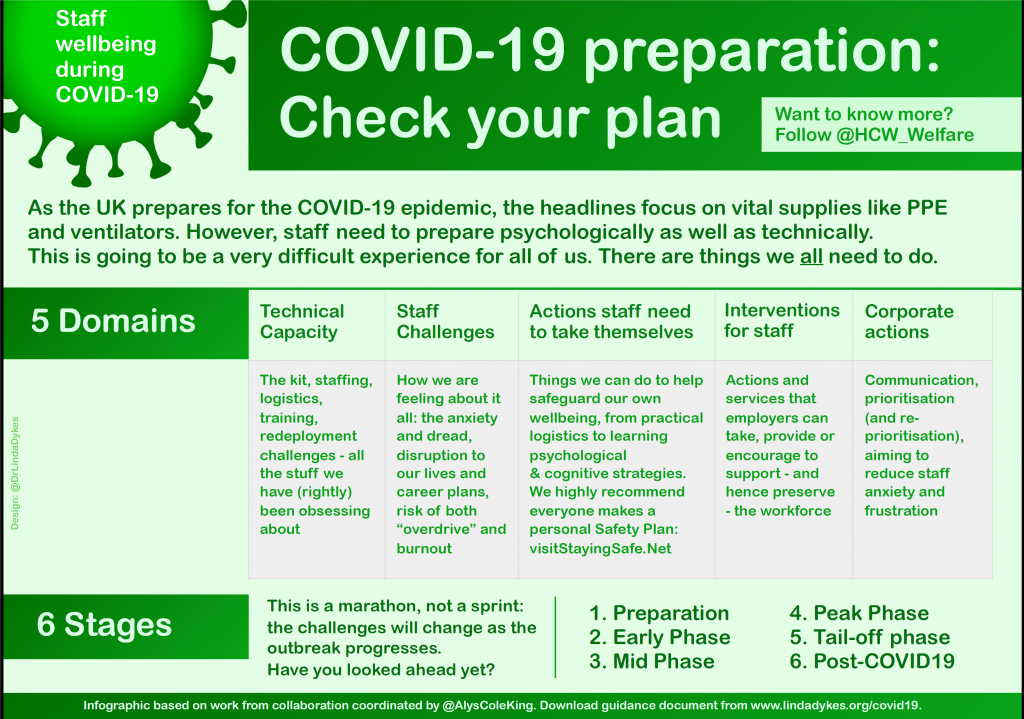 Staff wellbeing during COVID-19

COVID-19 preparation: Check your plan

Want to know more? Follow @HCW_Welfare

As the UK prepares for the COVID-19 epidemic, the headlines focus on vital supplies like PPE and ventilators. However, staff need to prepare psychologically as well as technically. This is going to be a very difficult experience for all of us. There are things we all need to do.

5 Domains

| Technical Capacity | Staff Challenges | Actions staff need to take themselves | Interventions for staff | Corporate actions |
|---|---|---|---|---|
| The kit, staffing, logistics, training, redeployment challenges - all the stuff we have (rightly) been obsessing about | How we are feeling about it all: the anxiety and dread, disruption to our lives and career plans, risk of both "overdrive" and burnout | Things we can do to help safeguard our own wellbeing, from practical logistics to learning psychological & cognitive strategies. We highly recommend everyone makes a personal Safety Plan: visitStayingSafe.Net | Actions and services that employers can take, provide or encourage to support - and hence preserve - the workforce | Communication, prioritisation (and re-prioritisation), aiming to reduce staff anxiety and frustration |

Design: @DrLindaDykes

6 Stages

This is a marathon, not a sprint: the challenges will change as the outbreak progresses. Have you looked ahead yet?

1. Preparation
2. Early Phase
3. Mid Phase
4. Peak Phase
5. Tail-off phase
6. Post-COVID19

Infographic based on work from collaboration coordinated by @AlysColeKing. Download guidance document from www.lindadykes.org/covid19.